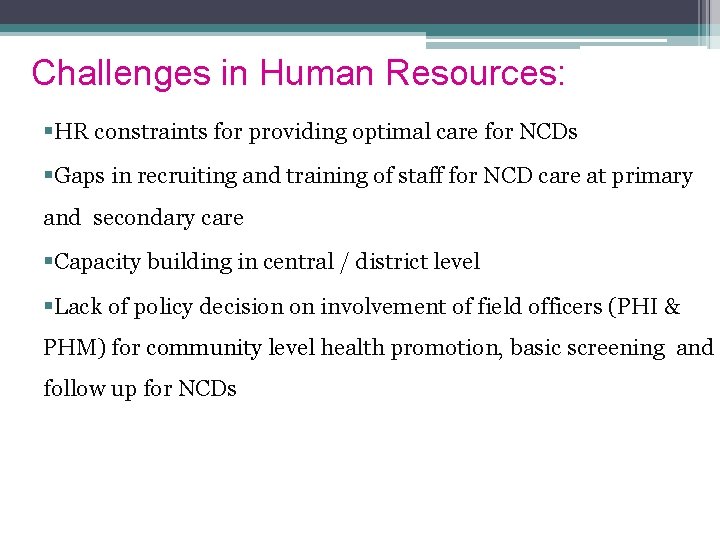 Challenges in Human Resources:

▪HR constraints for providing optimal care for NCDs

▪Gaps in recruiting and training of staff for NCD care at primary and secondary care

▪Capacity building in central / district level

▪Lack of policy decision on involvement of field officers (PHI & PHM) for community level health promotion, basic screening and follow up for NCDs